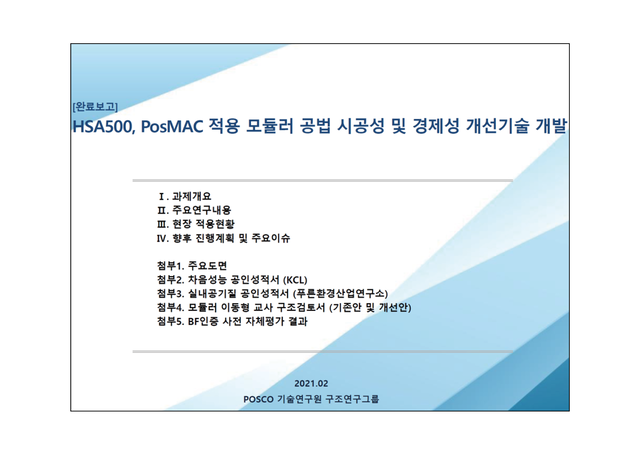 [완료보고]
HSA500, PosMAC 적용 모듈러 공법 시공성 및 경제성 개선기술 개발

Ⅰ. 과제개요
Ⅱ. 주요연구내용
Ⅲ. 현장 적용현황
Ⅳ. 향후 진행계획 및 주요이슈

첨부1. 주요도면
첨부2. 차음성능 공인성적서 (KCL)
첨부3. 실내공기질 공인성적서 (푸른환경산업연구소)
첨부4. 모듈러 이동형 교사 구조검토서 (기존안 및 개선안)
첨부5. BF인증 사전 자체평가 결과

2021.02
POSCO 기술연구원 구조연구그룹